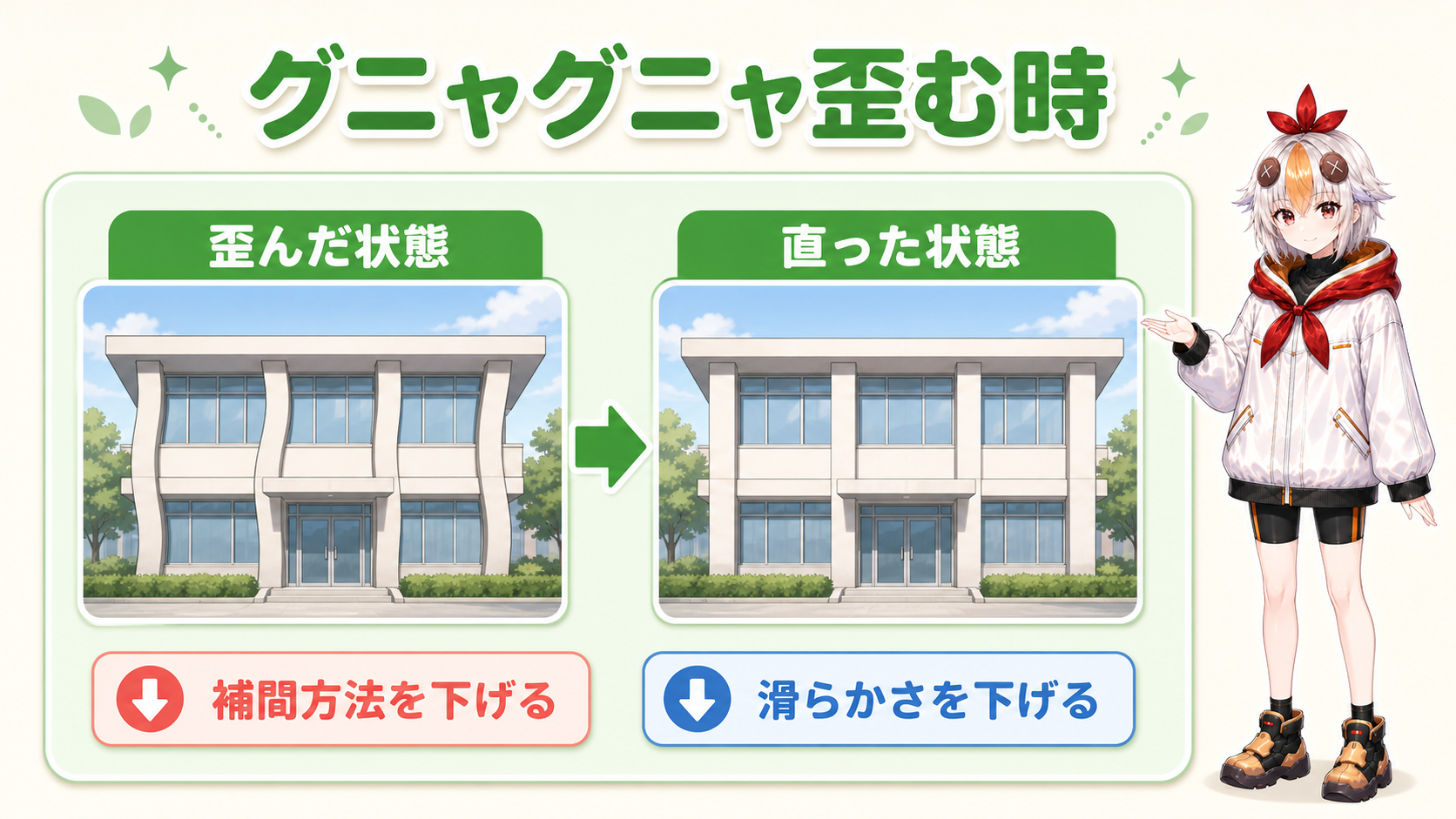 グニャグニャ歪む時

歪んだ状態

直った状態

補間方法を下げる

滑らかさを下げる